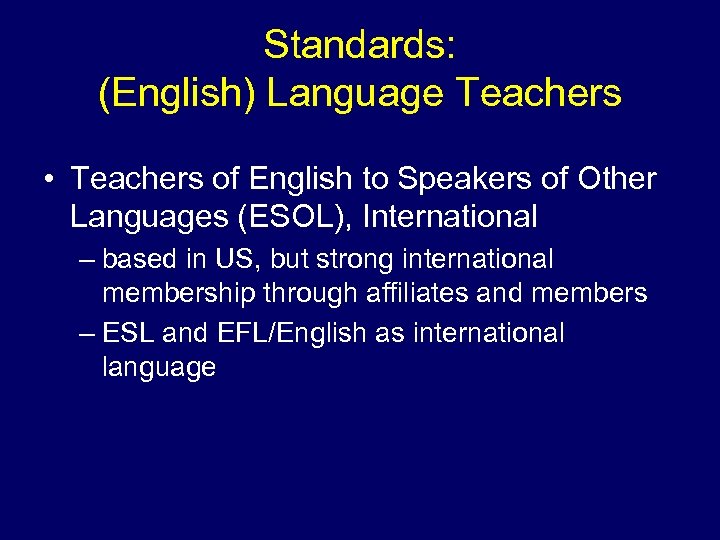 Standards:
(English) Language Teachers

• Teachers of English to Speakers of Other Languages (ESOL), International
– based in US, but strong international membership through affiliates and members
– ESL and EFL/English as international language